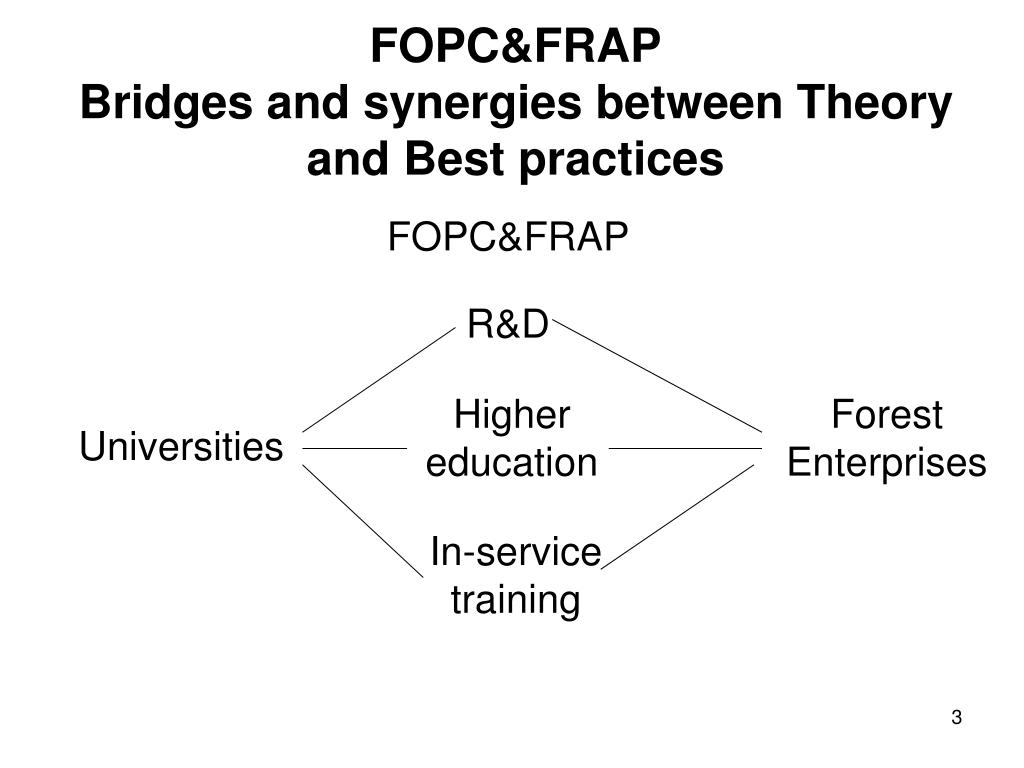 FOPC&FRAP
Bridges and synergies between Theory and Best practices

FOPC&FRAP

R&D

Universities

Higher education

Forest Enterprises

In-service training

3